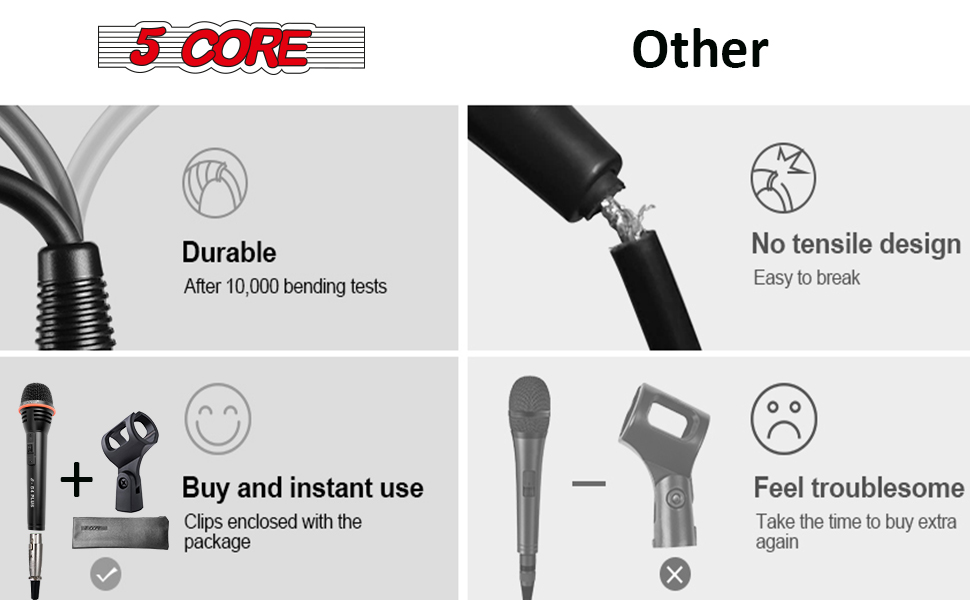 5 CORE

Other

Durable
After 10,000 bending tests

No tensile design
Easy to break

+

Buy and instant use
Clips enclosed with the package

−

Feel troublesome
Take the time to buy extra again